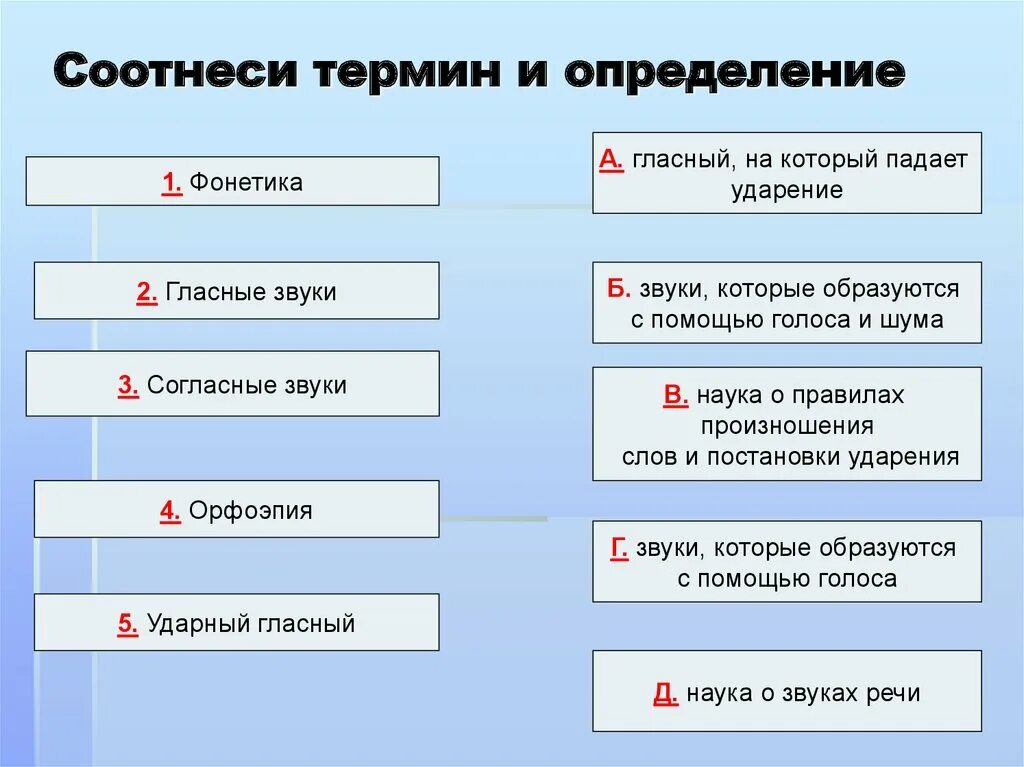 Соотнеси термин и определение

1. Фонетика

2. Гласные звуки

3. Согласные звуки

4. Орфоэпия

5. Ударный гласный

А. гласный, на который падает ударение

Б. звуки, которые образуются с помощью голоса и шума

В. наука о правилах произношения слов и постановки ударения

Г. звуки, которые образуются с помощью голоса

Д. наука о звуках речи